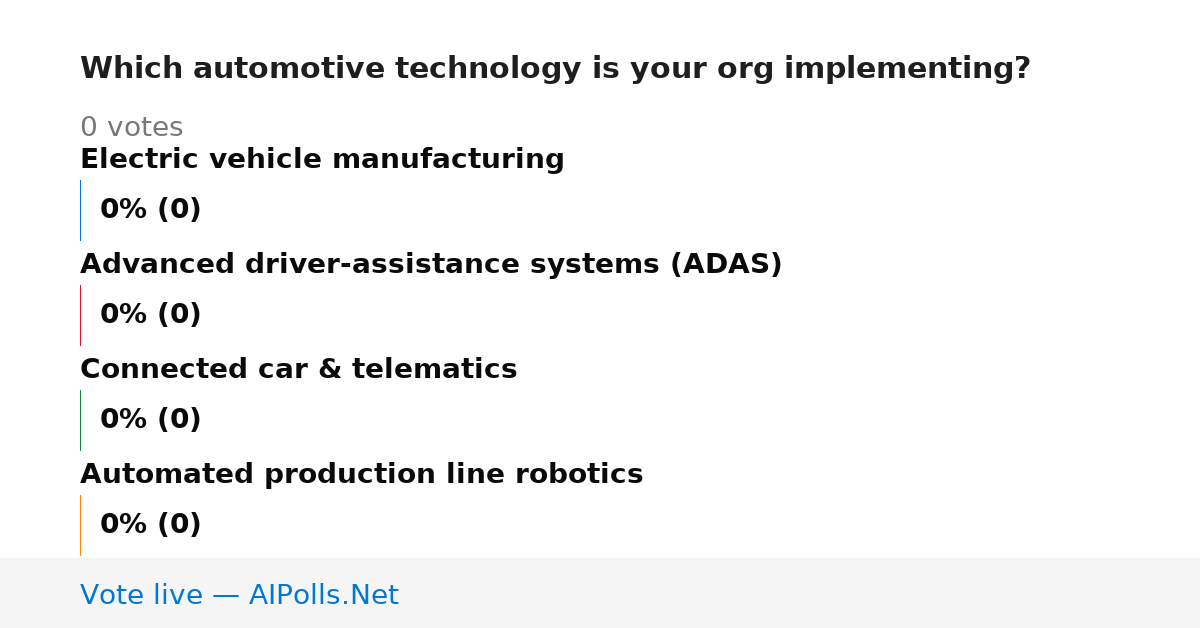 Which automotive technology is your org implementing?

0 votes

Electric vehicle manufacturing

0% (0)

Advanced driver-assistance systems (ADAS)

0% (0)

Connected car & telematics

0% (0)

Automated production line robotics

0% (0)

Vote live — AIPolls.Net